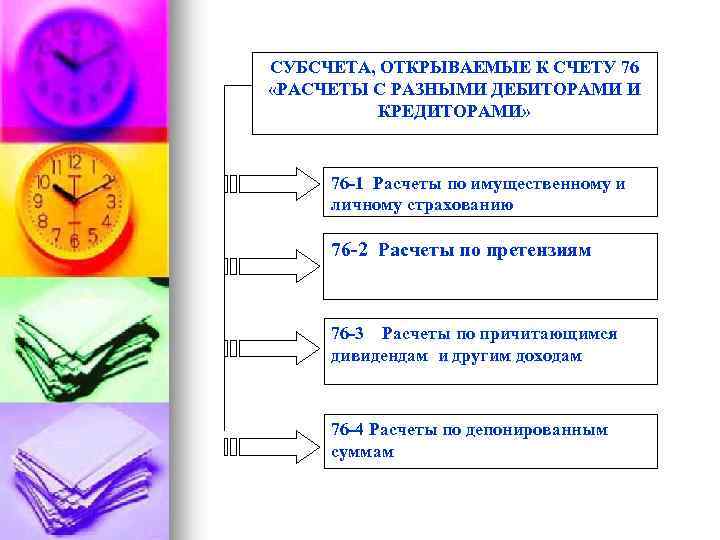 СУБСЧЕТА, ОТКРЫВАЕМЫЕ К СЧЕТУ 76 «РАСЧЕТЫ С РАЗНЫМИ ДЕБИТОРАМИ И КРЕДИТОРАМИ»

76-1 Расчеты по имущественному и личному страхованию

76-2 Расчеты по претензиям

76-3 Расчеты по причитающимся дивидендам и другим доходам

76-4 Расчеты по депонированным суммам